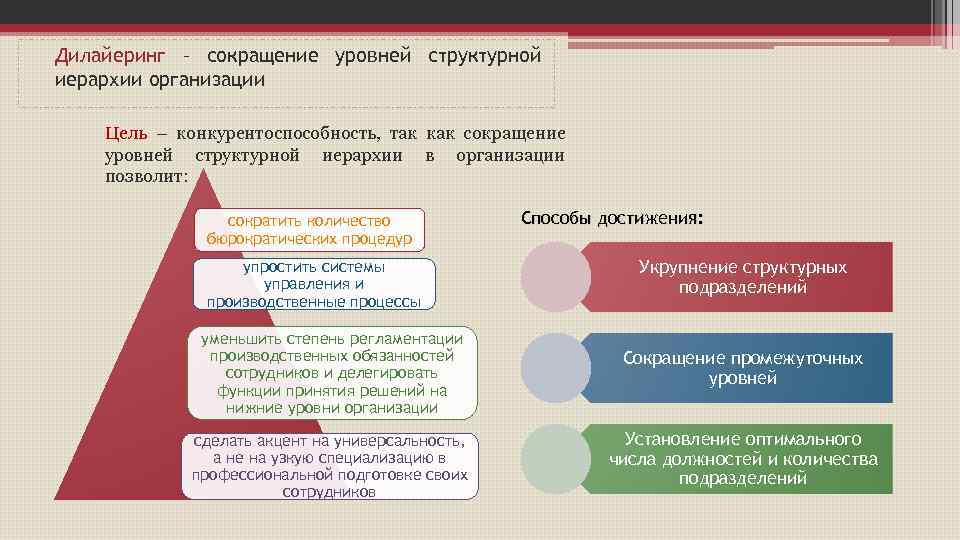 Дилайеринг – сокращение уровней структурной иерархии организации

Цель – конкурентоспособность, так как сокращение уровней структурной иерархии в организации позволит:

сократить количество бюрократических процедур

упростить системы управления и производственные процессы

уменьшить степень регламентации производственных обязанностей сотрудников и делегировать функции принятия решений на нижние уровни организации

сделать акцент на универсальность, а не на узкую специализацию в профессиональной подготовке своих сотрудников

Способы достижения:

Укрупнение структурных подразделений

Сокращение промежуточных уровней

Установление оптимального числа должностей и количества подразделений